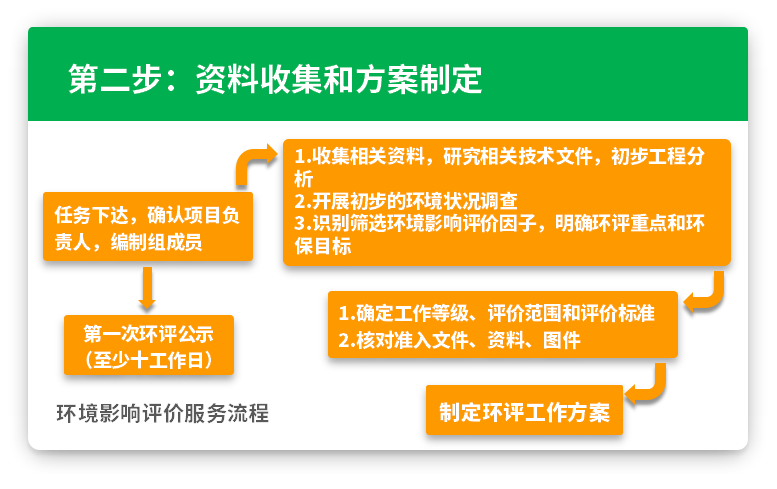 第二步：资料收集和方案制定

任务下达，确认项目负责人，编制组成员

第一次环评公示
（至少十工作日）

1.收集相关资料，研究相关技术文件，初步工程分析
2.开展初步的环境状况调查
3.识别筛选环境影响评价因子，明确环评重点和环保目标

1.确定工作等级、评价范围和评价标准
2.核对准入文件、资料、图件

制定环评工作方案

环境影响评价服务流程